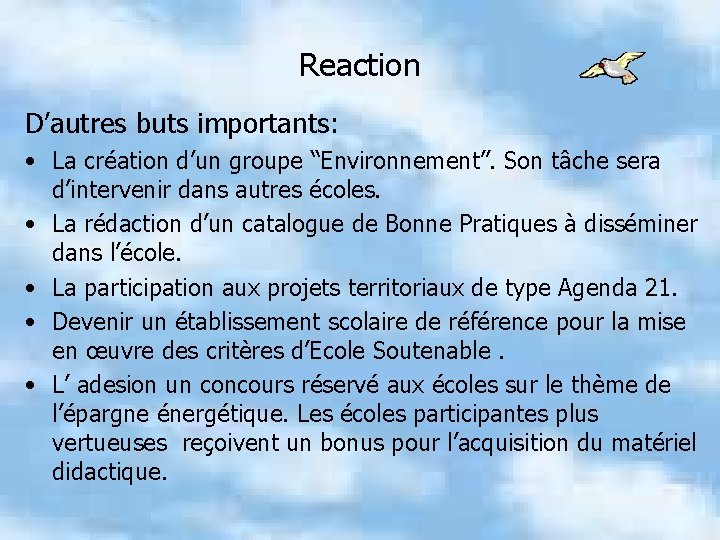 Reaction

D’autres buts importants:

• La création d’un groupe “Environnement”. Son tâche sera d’intervenir dans autres écoles.
• La rédaction d’un catalogue de Bonne Pratiques à disséminer dans l’école.
• La participation aux projets territoriaux de type Agenda 21.
• Devenir un établissement scolaire de référence pour la mise en œuvre des critères d’Ecole Soutenable .
• L’ adesion un concours réservé aux écoles sur le thème de l’épargne énergétique. Les écoles participantes plus vertueuses reçoivent un bonus pour l’acquisition du matériel didactique.